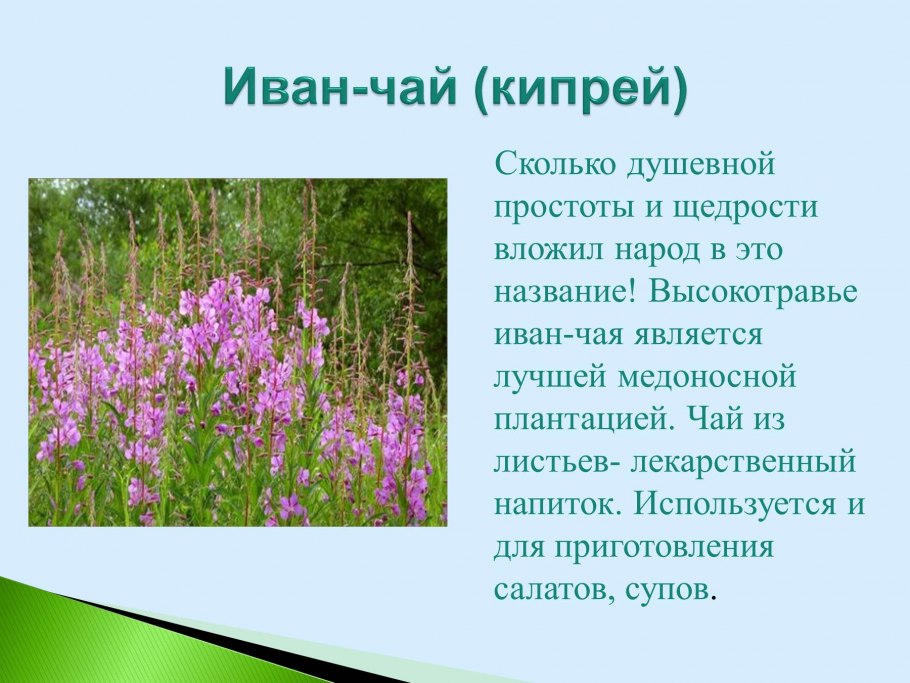 Иван-чай (кипрей)

Сколько душевной простоты и щедрости вложил народ в это название! Высокотравье иван-чая является лучшей медоносной плантацией. Чай из листьев- лекарственный напиток. Используется и для приготовления салатов, супов.